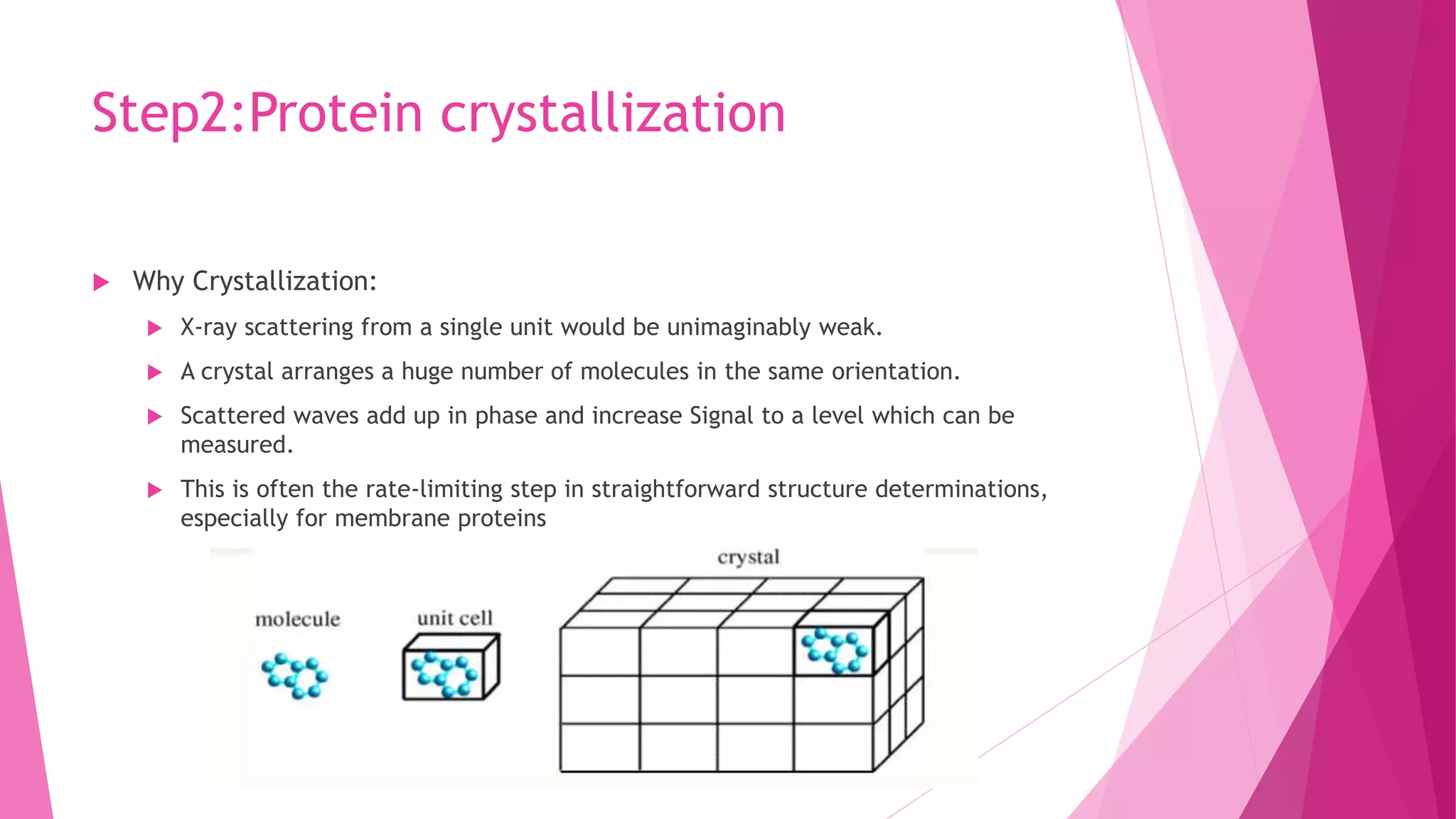 Step2:Protein crystallization

Why Crystallization:

X-ray scattering from a single unit would be unimaginably weak.

A crystal arranges a huge number of molecules in the same orientation.

Scattered waves add up in phase and increase Signal to a level which can be measured.

This is often the rate-limiting step in straightforward structure determinations, especially for membrane proteins

molecule

unit cell

crystal